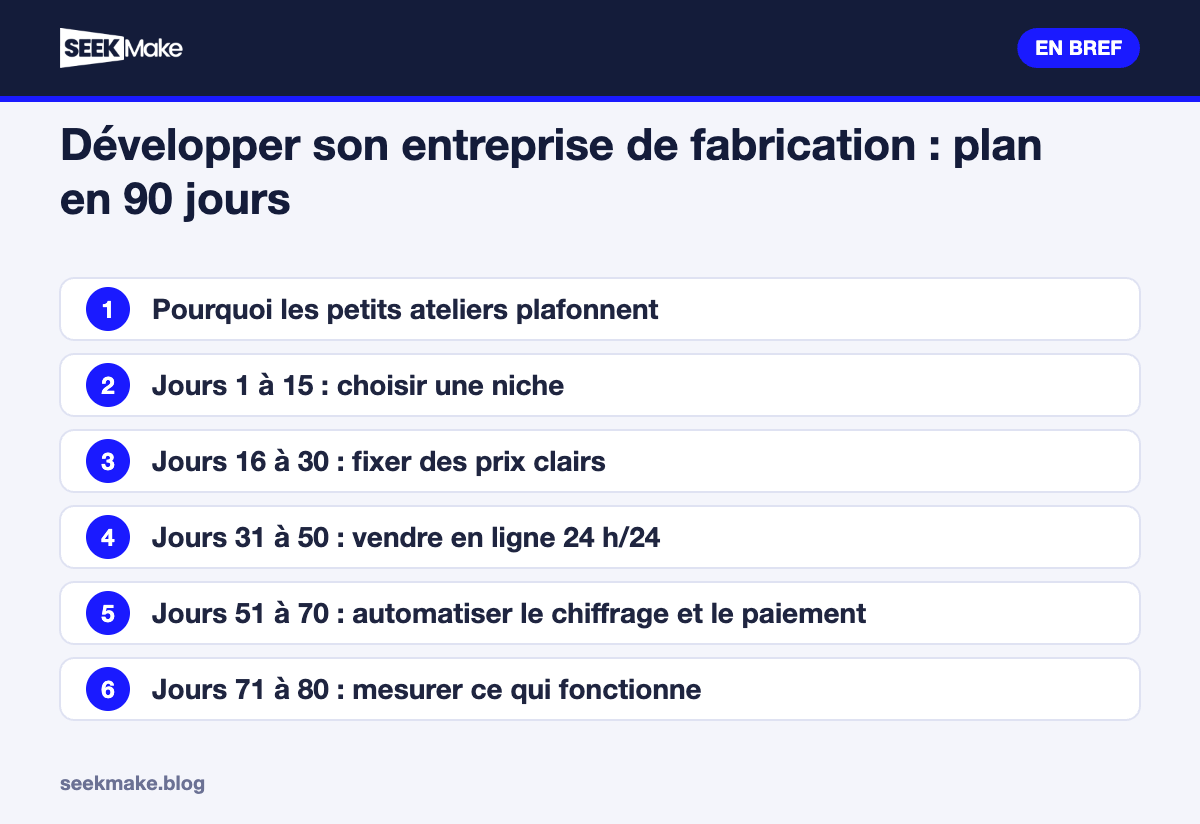 SEEKMake

EN BREF

Développer son entreprise de fabrication : plan en 90 jours

1 Pourquoi les petits ateliers plafonnent

2 Jours 1 à 15 : choisir une niche

3 Jours 16 à 30 : fixer des prix clairs

4 Jours 31 à 50 : vendre en ligne 24 h/24

5 Jours 51 à 70 : automatiser le chiffrage et le paiement

6 Jours 71 à 80 : mesurer ce qui fonctionne

seekmake.blog